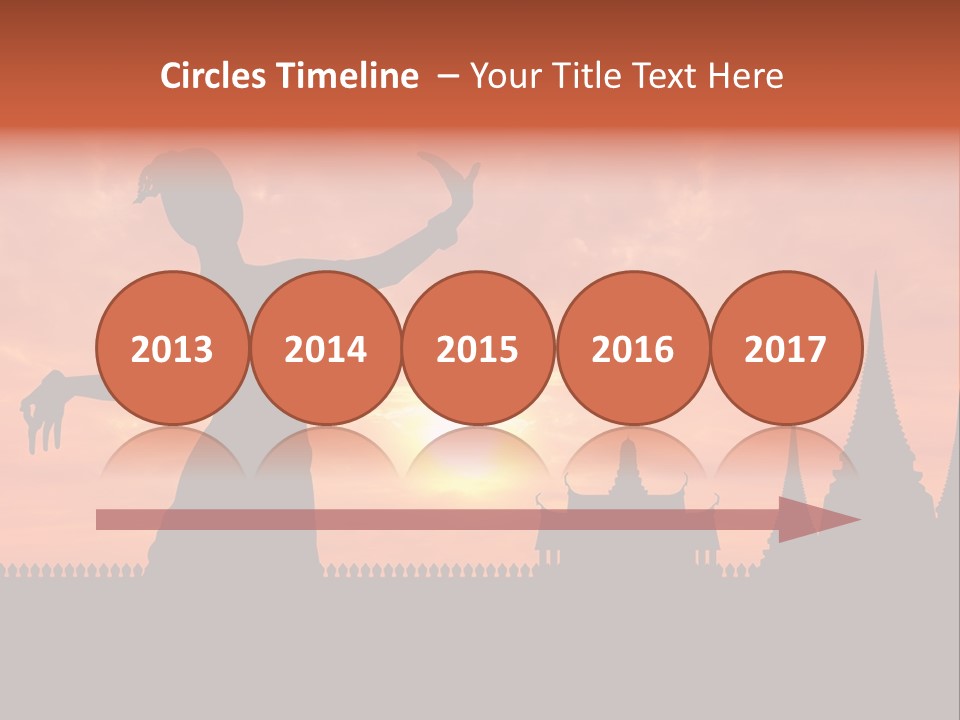 Circles Timeline – Your Title Text Here

2013

2014

2015

2016

2017